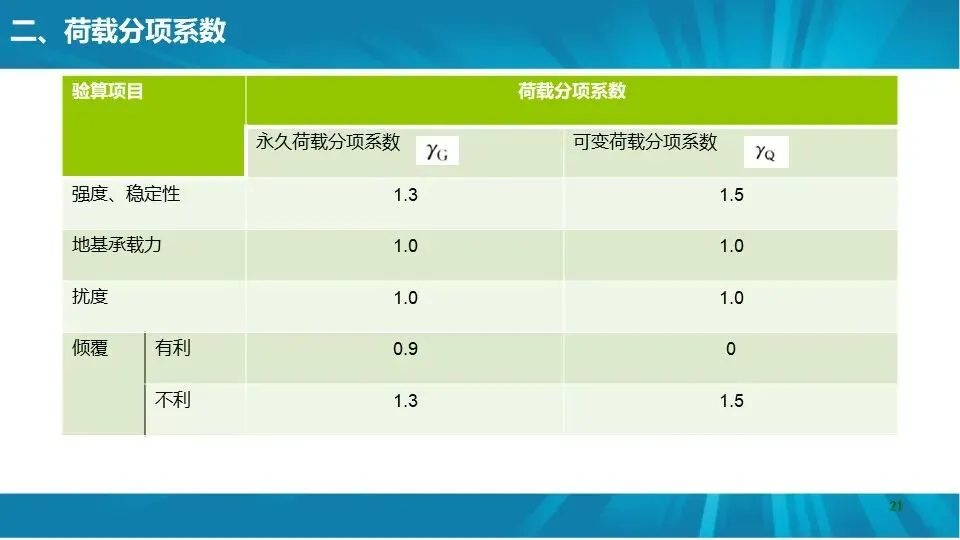 二、荷载分项系数

| 验算项目 | | 荷载分项系数 | |
|---|---|---|---|
| | | 永久荷载分项系数 $\gamma_G$ | 可变荷载分项系数 $\gamma_Q$ |
| 强度、稳定性 | | 1.3 | 1.5 |
| 地基承载力 | | 1.0 | 1.0 |
| 扰度 | | 1.0 | 1.0 |
| 倾覆 | 有利 | 0.9 | 0 |
| | 不利 | 1.3 | 1.5 |

21